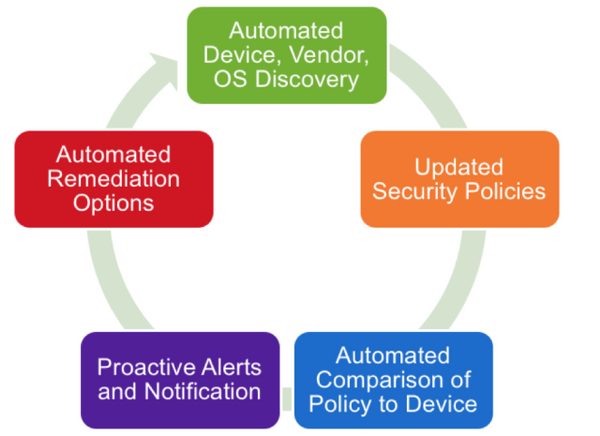 Automated Device, Vendor, OS Discovery

Updated Security Policies

Automated Comparison of Policy to Device

Proactive Alerts and Notification

Automated Remediation Options